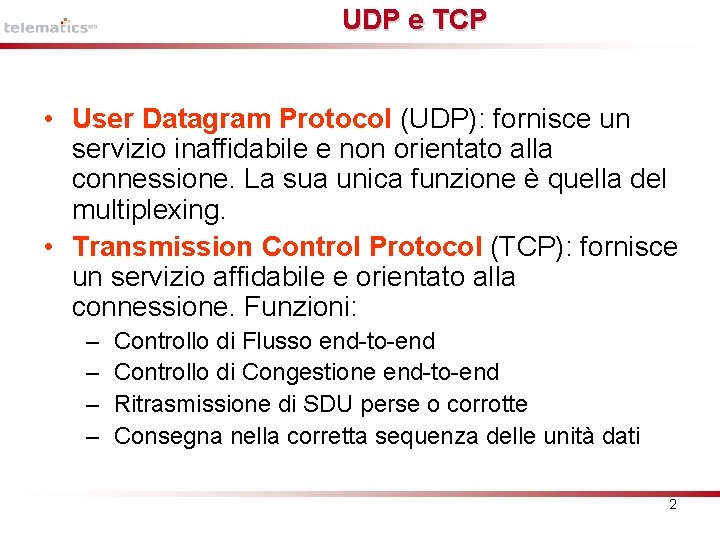 telematics

UDP e TCP

• User Datagram Protocol (UDP): fornisce un servizio inaffidabile e non orientato alla connessione. La sua unica funzione è quella del multiplexing.
• Transmission Control Protocol (TCP): fornisce un servizio affidabile e orientato alla connessione. Funzioni:
– Controllo di Flusso end-to-end
– Controllo di Congestione end-to-end
– Ritrasmissione di SDU perse o corrotte
– Consegna nella corretta sequenza delle unità dati

2